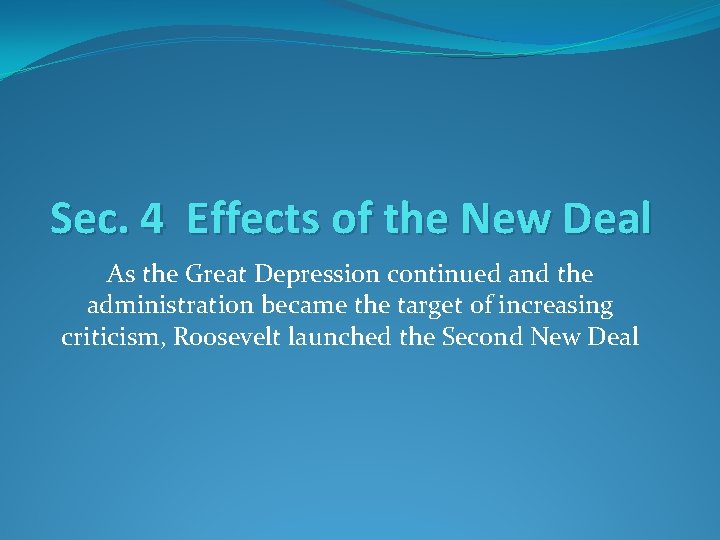 Sec. 4 Effects of the New Deal

As the Great Depression continued and the administration became the target of increasing criticism, Roosevelt launched the Second New Deal